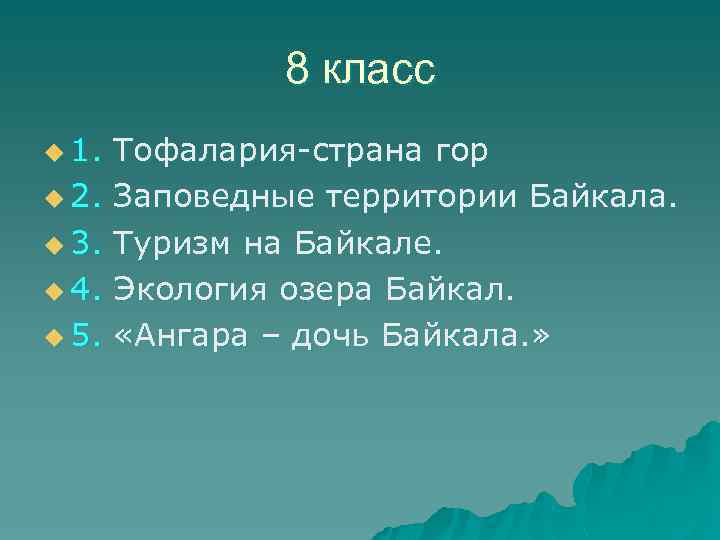 8 класс

1. Тофалария-страна гор
2. Заповедные территории Байкала.
3. Туризм на Байкале.
4. Экология озера Байкал.
5. «Ангара – дочь Байкала.»